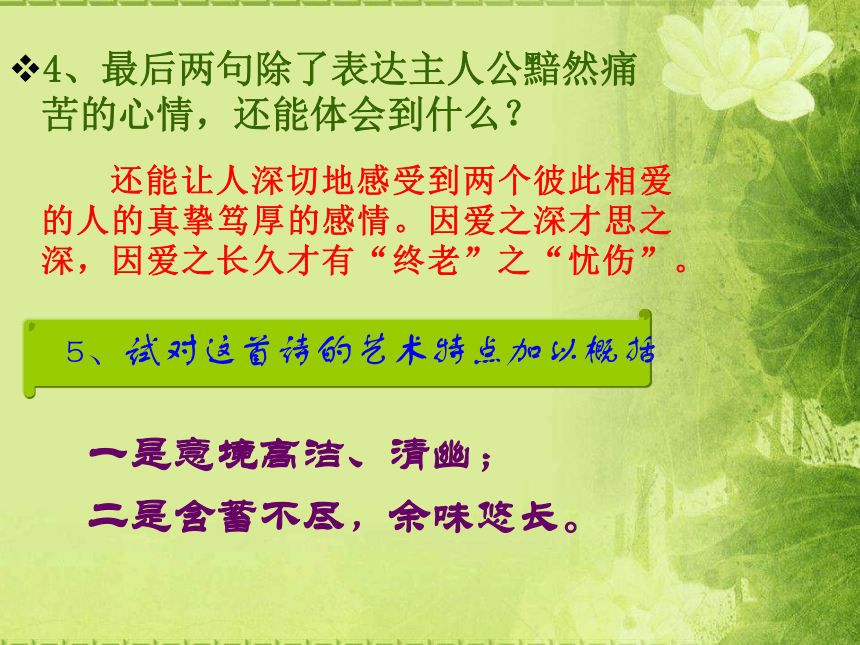 ❖4、最后两句除了表达主人公黯然痛苦的心情，还能体会到什么？

还能让人深切地感受到两个彼此相爱的人的真挚笃厚的感情。因爱之深才思之深，因爱之长久才有“终老”之“忧伤”。

5、试对这首诗的艺术特点加以概括

一是意境高洁、清幽；

二是含蓄不尽，余味悠长。